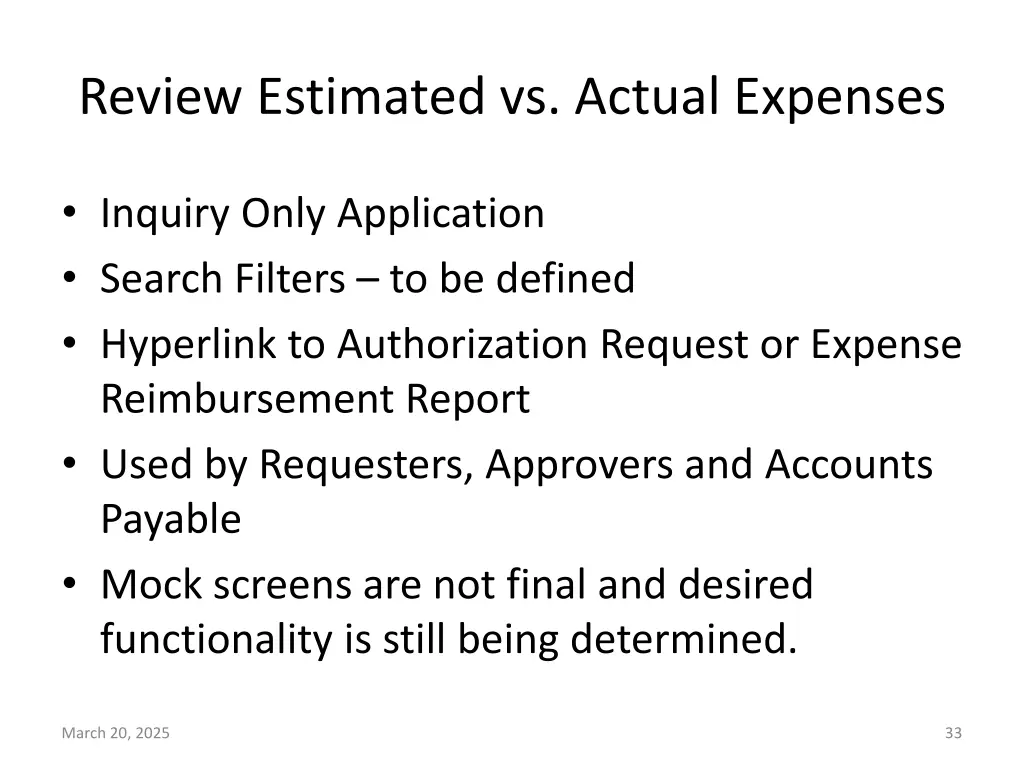 Review Estimated vs. Actual Expenses

• Inquiry Only Application
• Search Filters – to be defined
• Hyperlink to Authorization Request or Expense Reimbursement Report
• Used by Requesters, Approvers and Accounts Payable
• Mock screens are not final and desired functionality is still being determined.

March 20, 2025

33